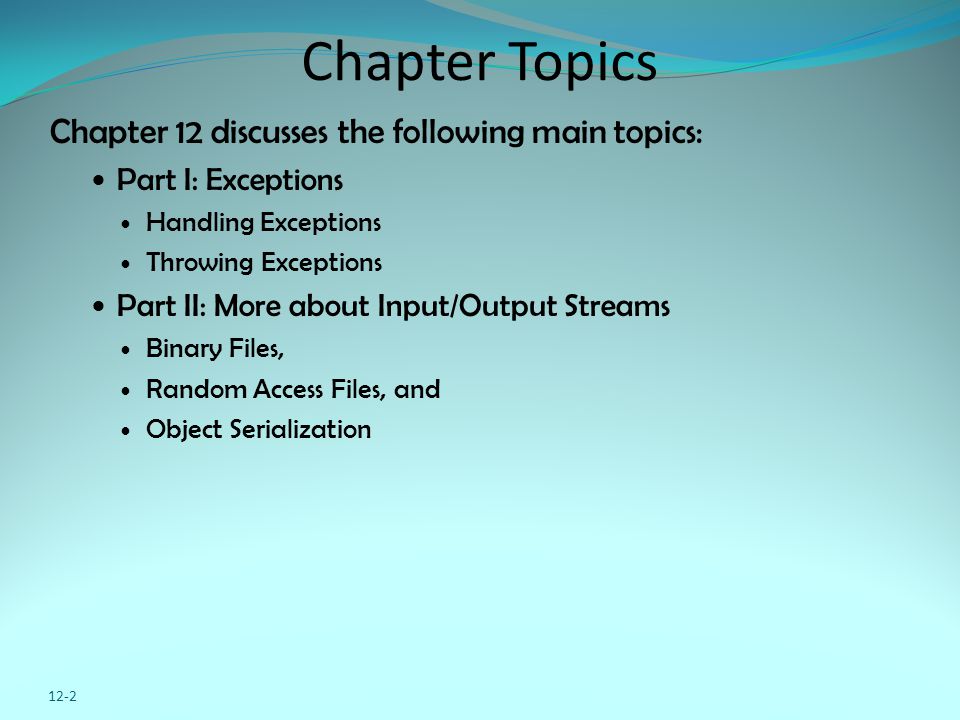 Chapter Topics

Chapter 12 discusses the following main topics:

- Part I: Exceptions
  - Handling Exceptions
  - Throwing Exceptions
- Part II: More about Input/Output Streams
  - Binary Files,
  - Random Access Files, and
  - Object Serialization

12-2